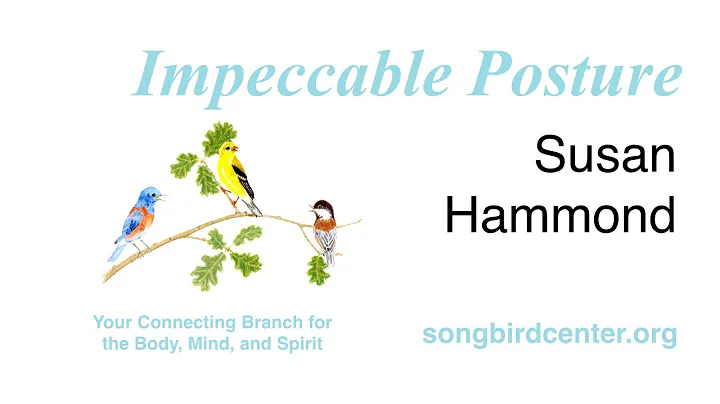 Impeccable Posture

Susan Hammond

Your Connecting Branch for the Body, Mind, and Spirit

songbirdcenter.org